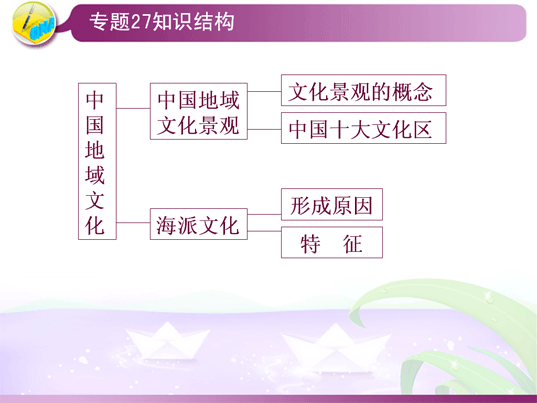 专题27知识结构

中国地域文化

中国地域文化景观

文化景观的概念

中国十大文化区

海派文化

形成原因

特　征